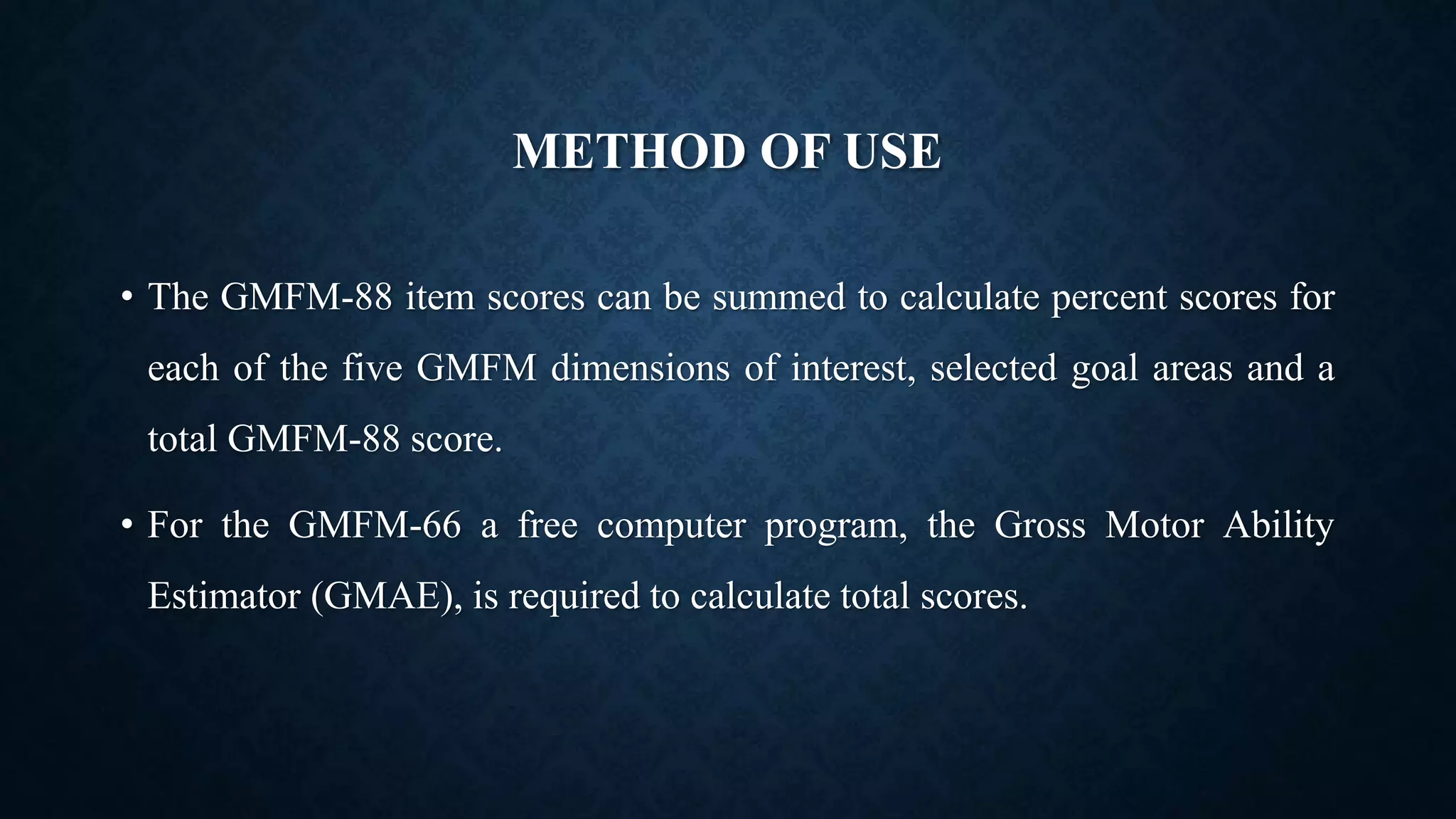 METHOD OF USE

• The GMFM-88 item scores can be summed to calculate percent scores for each of the five GMFM dimensions of interest, selected goal areas and a total GMFM-88 score.

• For the GMFM-66 a free computer program, the Gross Motor Ability Estimator (GMAE), is required to calculate total scores.